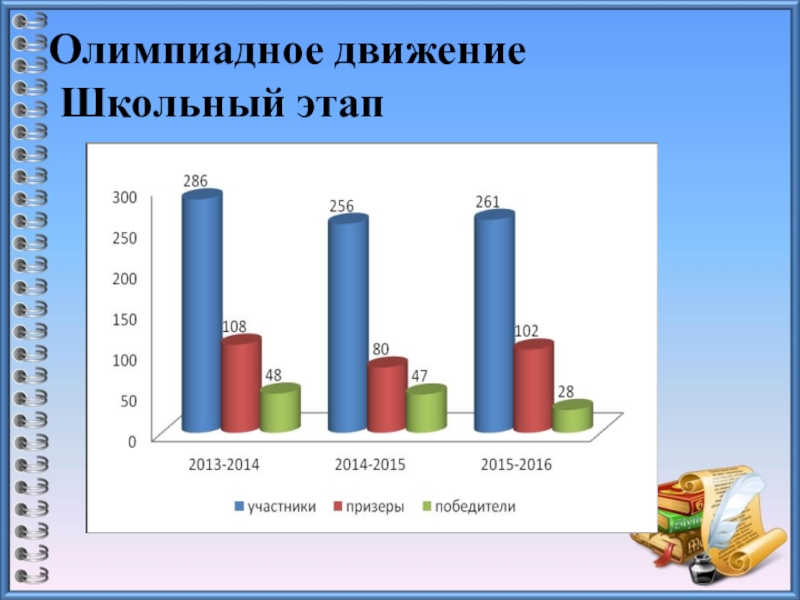 Олимпиадное движение
Школьный этап

300
250
200
150
100
50
0

286
108
48
256
80
47
261
102
28

2013-2014
2014-2015
2015-2016

участники
призеры
победители